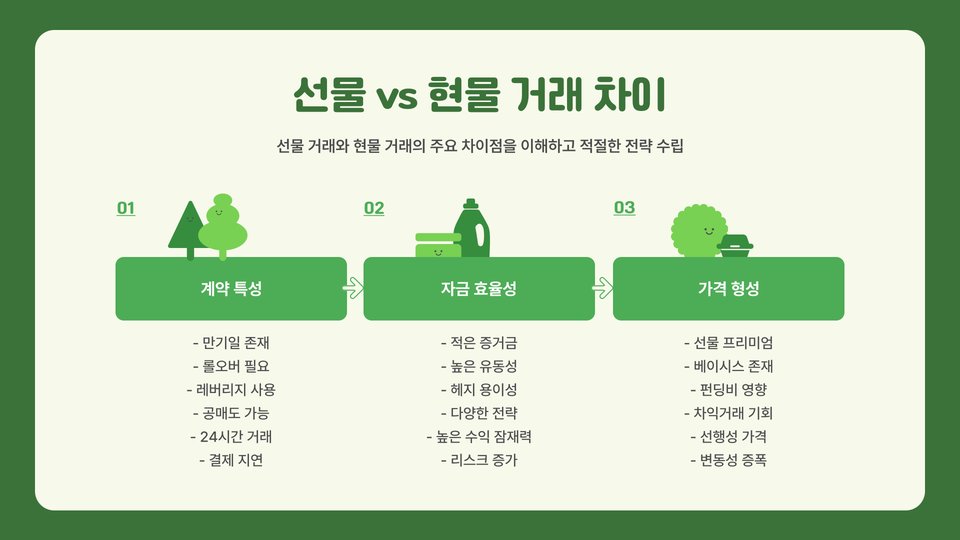 선물 vs 현물 거래 차이

선물 거래와 현물 거래의 주요 차이점을 이해하고 적절한 전략 수립

01

계약 특성

- 만기일 존재
- 롤오버 필요
- 레버리지 사용
- 공매도 가능
- 24시간 거래
- 결제 지연

02

자금 효율성

- 적은 증거금
- 높은 유동성
- 헤지 용이성
- 다양한 전략
- 높은 수익 잠재력
- 리스크 증가

03

가격 형성

- 선물 프리미엄
- 베이시스 존재
- 펀딩비 영향
- 차익거래 기회
- 선행성 가격
- 변동성 증폭